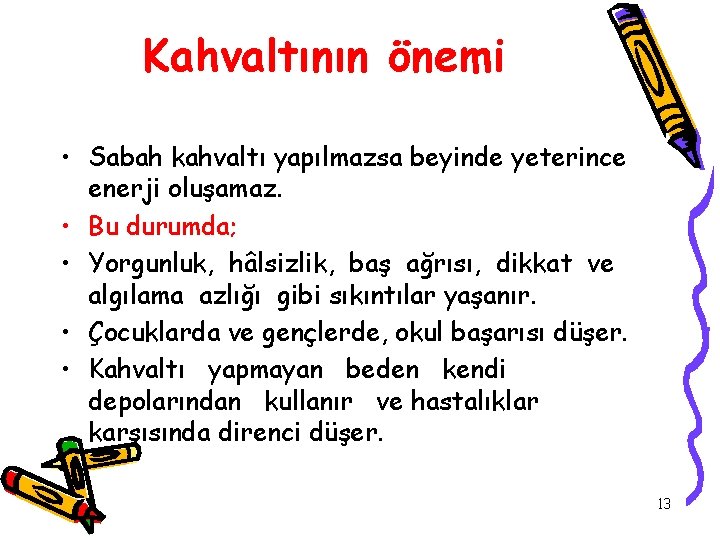 Kahvaltının önemi

• Sabah kahvaltı yapılmazsa beyinde yeterince enerji oluşamaz.
• Bu durumda;
• Yorgunluk, hâlsizlik, baş ağrısı, dikkat ve algılama azlığı gibi sıkıntılar yaşanır.
• Çocuklarda ve gençlerde, okul başarısı düşer.
• Kahvaltı yapmayan beden kendi depolarından kullanır ve hastalıklar karşısında direnci düşer.

13